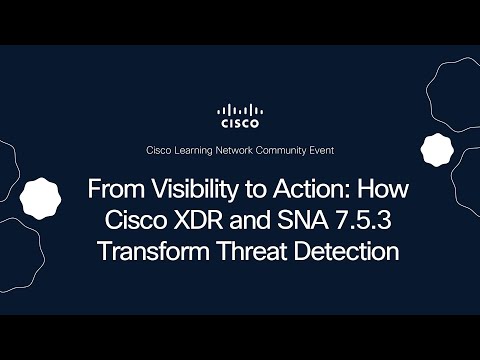 CISCO

Cisco Learning Network Community Event

From Visibility to Action: How Cisco XDR and SNA 7.5.3 Transform Threat Detection